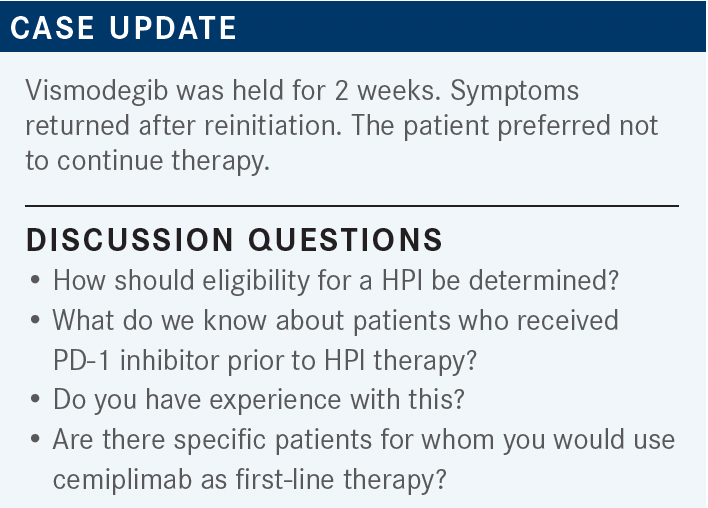 CASE UPDATE

Vismodegib was held for 2 weeks. Symptoms returned after reinitiation. The patient preferred not to continue therapy.

DISCUSSION QUESTIONS

• How should eligibility for a HPI be determined?
• What do we know about patients who received PD-1 inhibitor prior to HPI therapy?
• Do you have experience with this?
• Are there specific patients for whom you would use cemiplimab as first-line therapy?